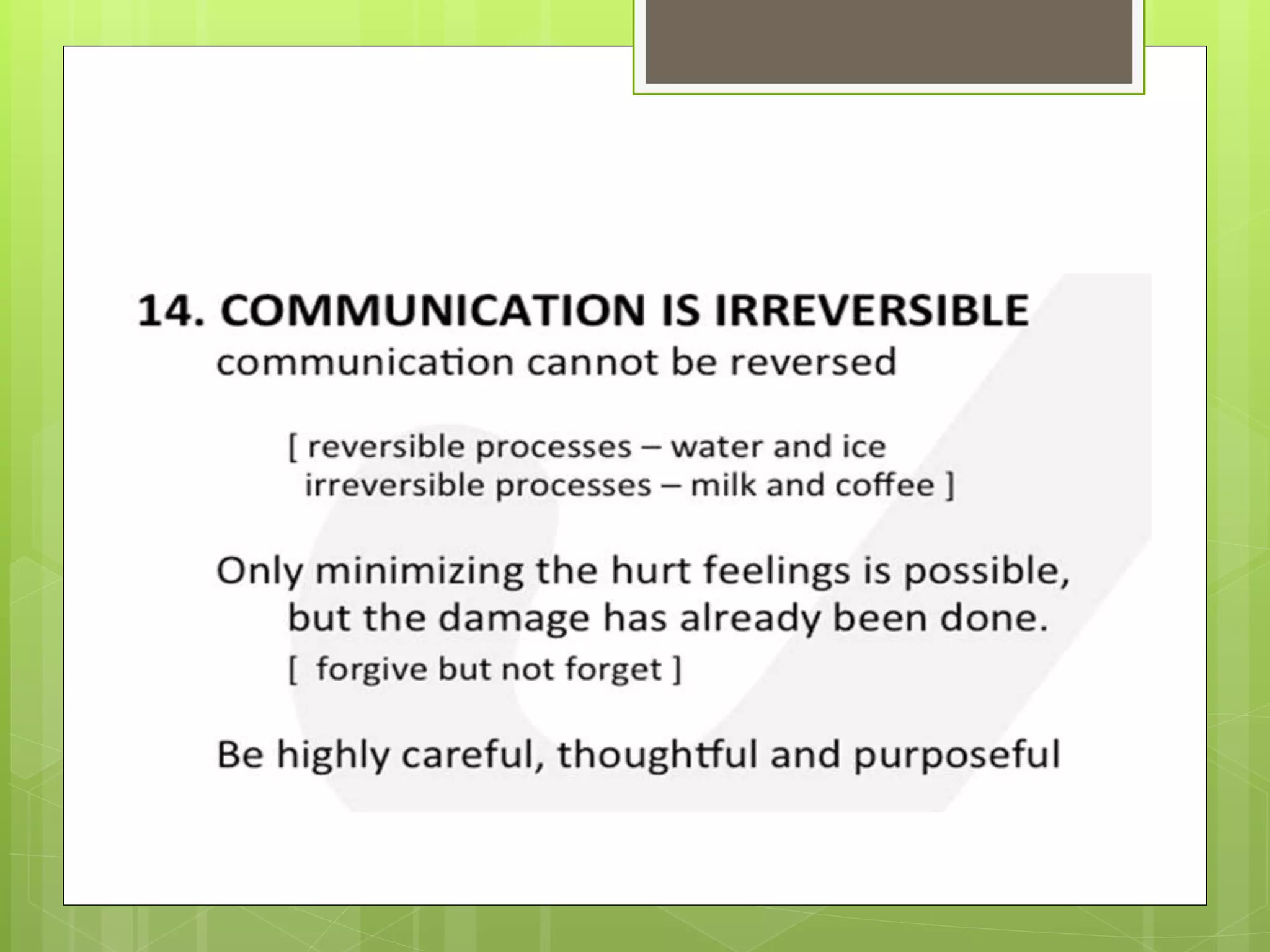 14. COMMUNICATION IS IRREVERSIBLE
communication cannot be reversed

[ reversible processes – water and ice
irreversible processes – milk and coffee ]

Only minimizing the hurt feelings is possible, but the damage has already been done.
[ forgive but not forget ]

Be highly careful, thoughtful and purposeful